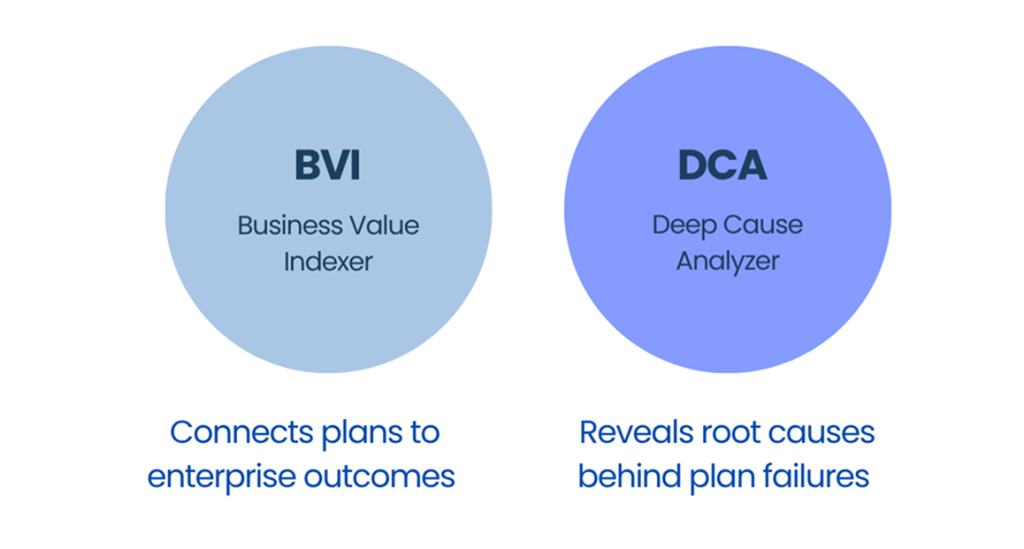 BVI
Business Value Indexer

Connects plans to enterprise outcomes

DCA
Deep Cause Analyzer

Reveals root causes behind plan failures